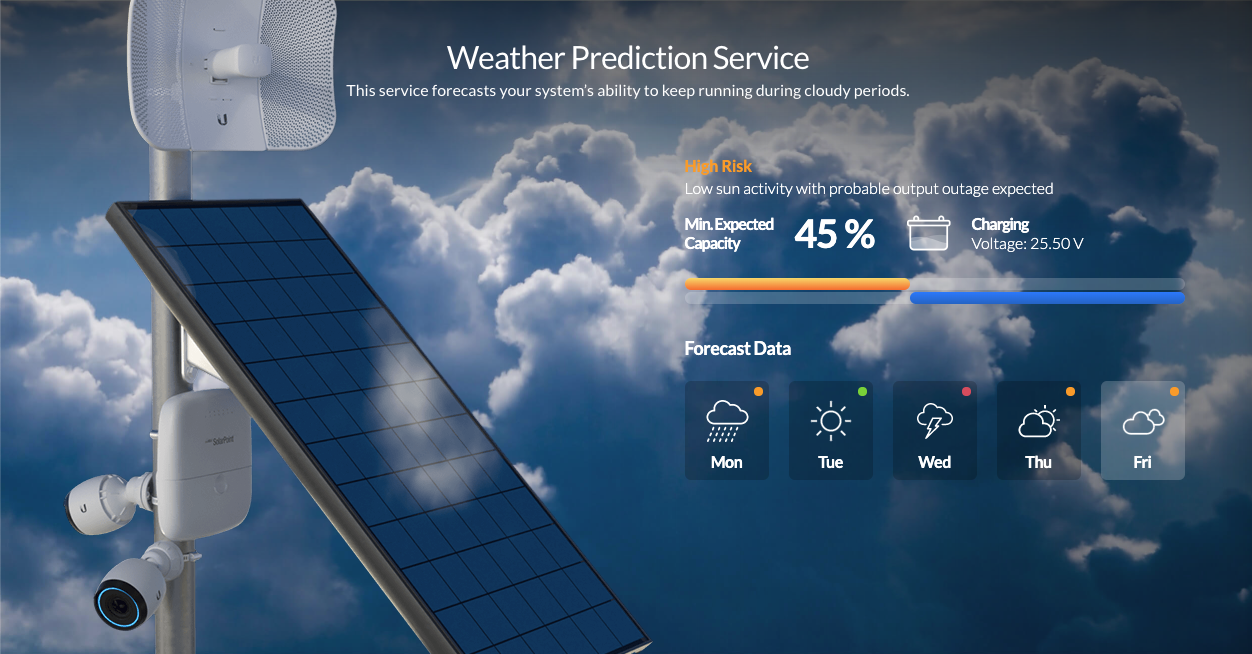 Weather Prediction Service

This service forecasts your system's ability to keep running during cloudy periods.

High Risk

Low sun activity with probable output outage expected

Min. Expected Capacity

45 %

Charging

Voltage: 25.50 V

Forecast Data

Mon

Tue

Wed

Thu

Fri